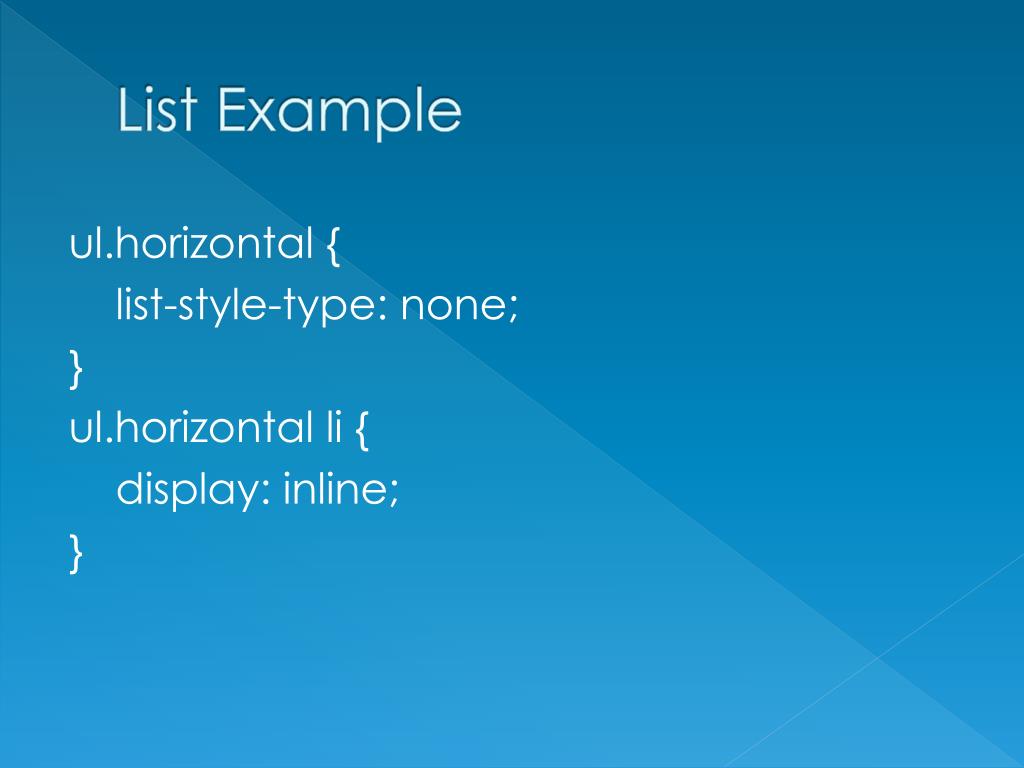 List Example

ul.horizontal {
list-style-type: none;
}
ul.horizontal li {
display: inline;
}